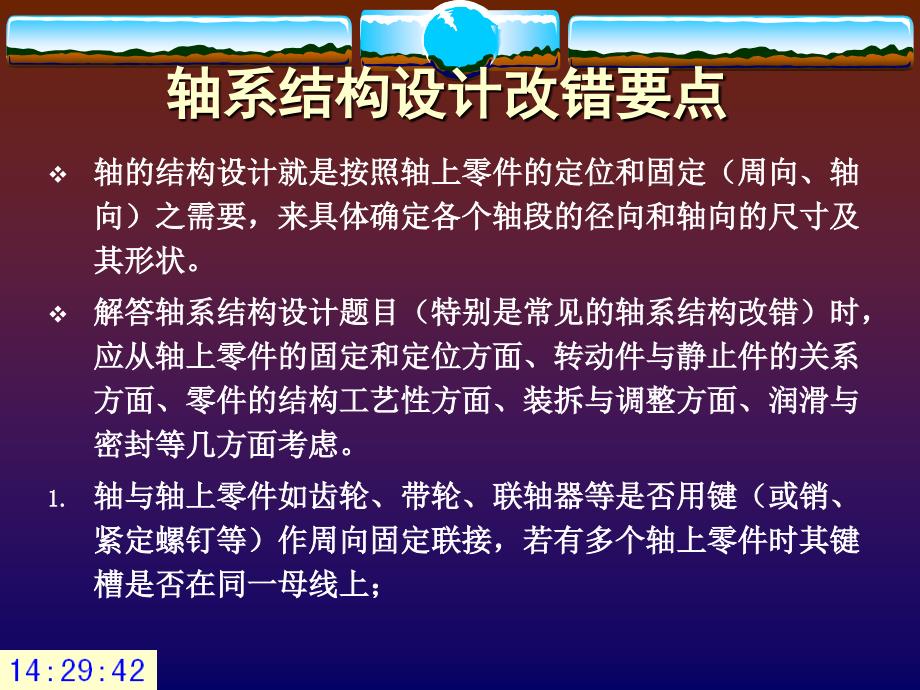 轴系结构设计改错要点

❖ 轴的结构设计就是按照轴上零件的定位和固定（周向、轴向）之需要，来具体确定各个轴段的径向和轴向的尺寸及其形状。

❖ 解答轴系结构设计题目（特别是常见的轴系结构改错）时，应从轴上零件的固定和定位方面、转动件与静止件的关系方面、零件的结构工艺性方面、装拆与调整方面、润滑与密封等几方面考虑。

1. 轴与轴上零件如齿轮、带轮、联轴器等是否用键（或销、紧定螺钉等）作周向固定联接，若有多个轴上零件时其键槽是否在同一母线上；

14:29:42